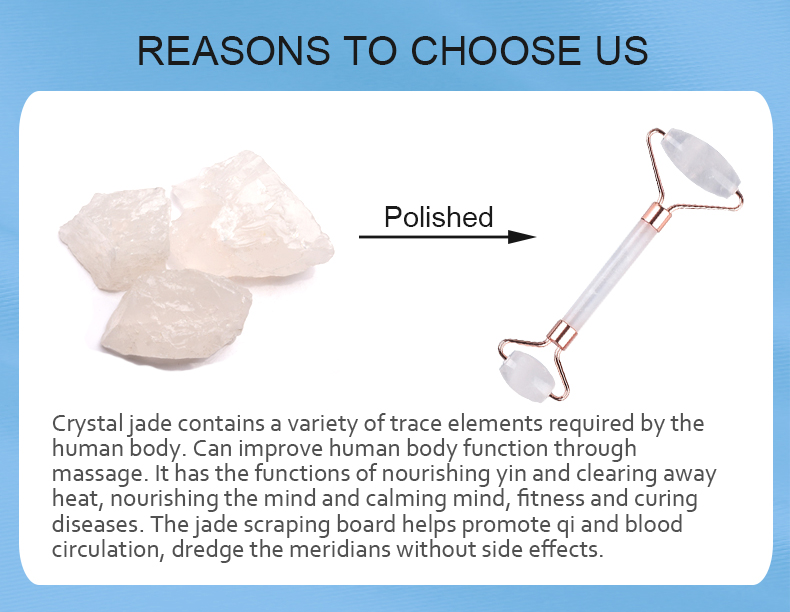 REASONS TO CHOOSE US

Polished

Crystal jade contains a variety of trace elements required by the human body. Can improve human body function through massage. It has the functions of nourishing yin and clearing away heat, nourishing the mind and calming mind, fitness and curing diseases. The jade scraping board helps promote qi and blood circulation, dredge the meridians without side effects.